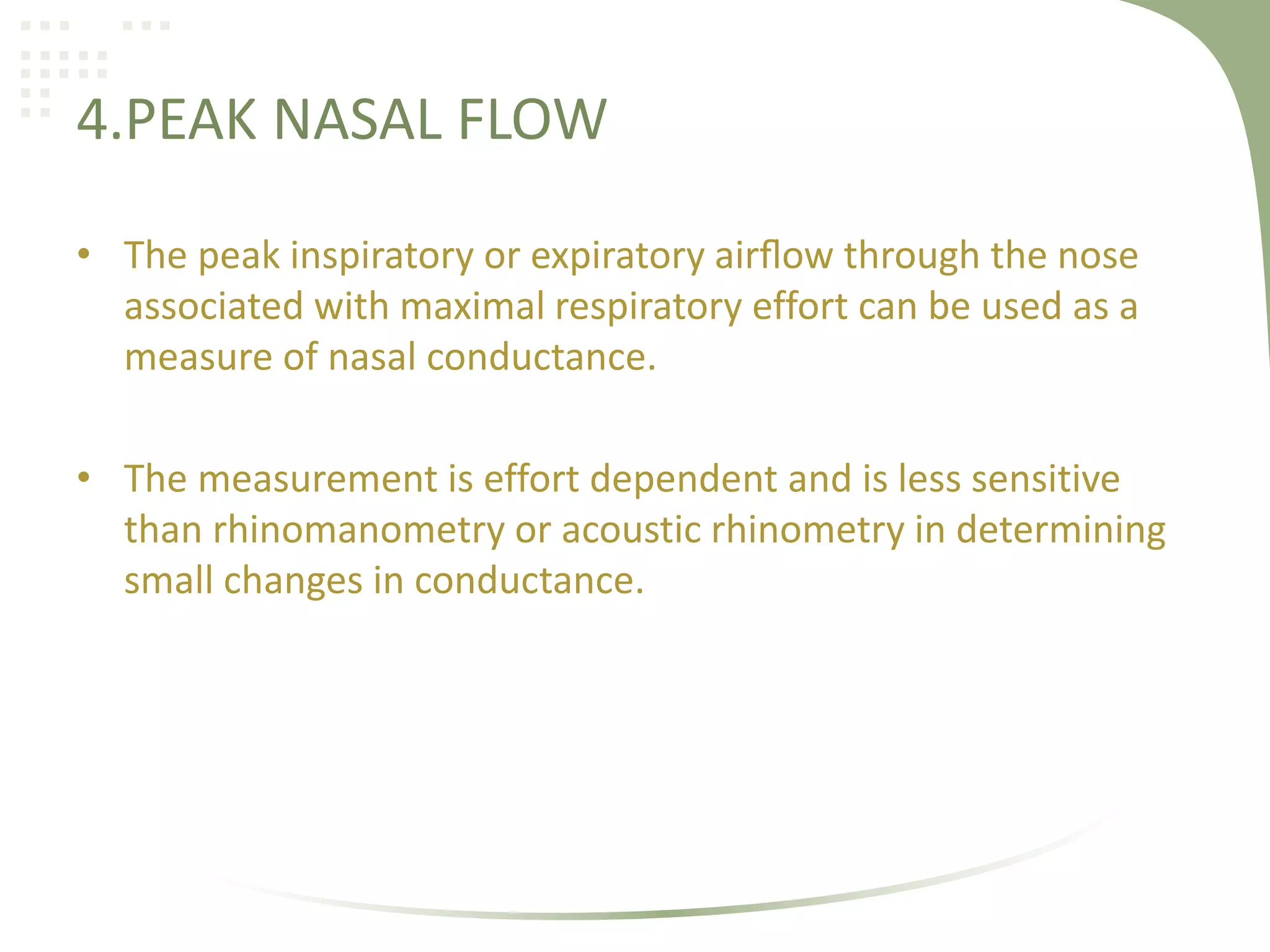 4.PEAK NASAL FLOW

• The peak inspiratory or expiratory airflow through the nose associated with maximal respiratory effort can be used as a measure of nasal conductance.

• The measurement is effort dependent and is less sensitive than rhinomanometry or acoustic rhinometry in determining small changes in conductance.